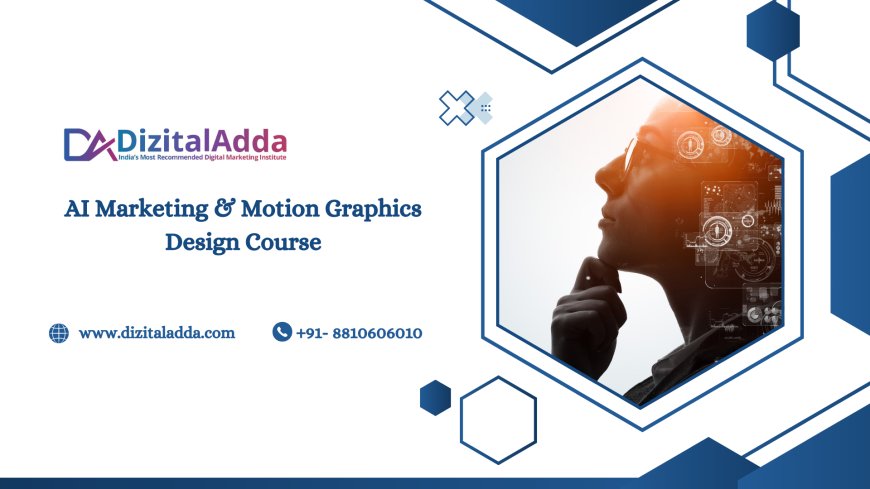 DizitalAdda
India's Most Recommended Digital Marketing Institute

AI Marketing & Motion Graphics Design Course

www.dizitaladda.com

+91- 8810606010